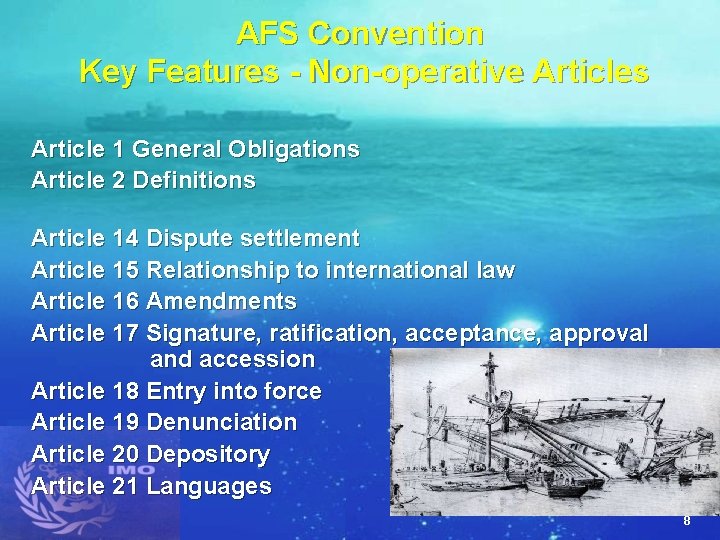 AFS Convention
Key Features - Non-operative Articles

Article 1 General Obligations
Article 2 Definitions

Article 14 Dispute settlement
Article 15 Relationship to international law
Article 16 Amendments
Article 17 Signature, ratification, acceptance, approval and accession
Article 18 Entry into force
Article 19 Denunciation
Article 20 Depository
Article 21 Languages

IMO

8